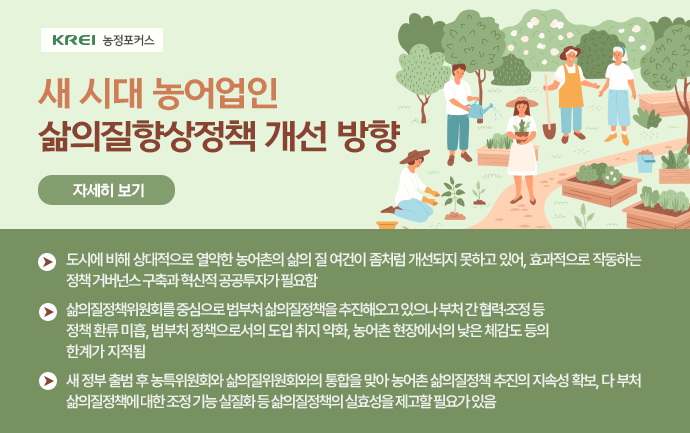 KREI 농정포커스

새 시대 농어업인
삶의질향상정책 개선 방향

자세히 보기

도시에 비해 상대적으로 열악한 농어촌의 삶의 질 여건이 좀처럼 개선되지 못하고 있어, 효과적으로 작동하는 정책 거버넌스 구축과 혁신적 공공투자가 필요함

삶의질정책위원회를 중심으로 범부처 삶의질정책을 추진해오고 있으나 부처 간 협력·조정 등 정책 환류 미흡, 범부처 정책으로서의 도입 취지 약화, 농어촌 현장에서의 낮은 체감도 등의 한계가 지적됨

새 정부 출범 후 농특위원회와 삶의질위원회와의 통합을 맞아 농어촌 삶의질정책 추진의 지속성 확보, 다 부처 삶의질정책에 대한 조정 기능 실질화 등 삶의질정책의 실효성을 제고할 필요가 있음